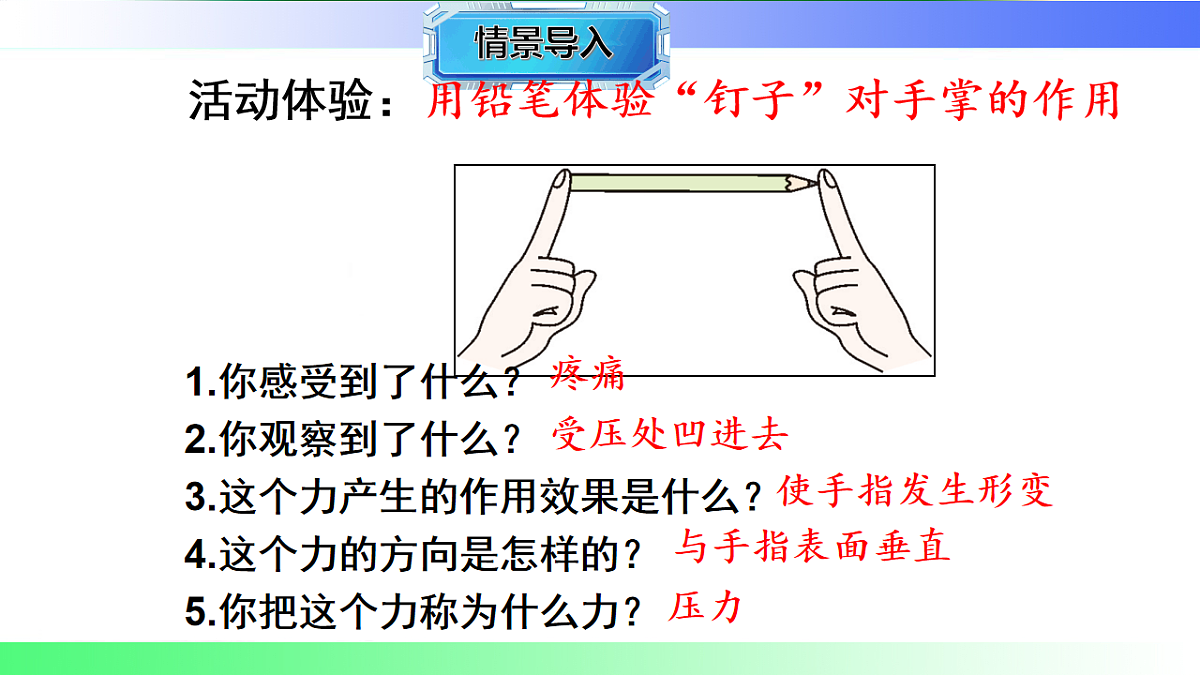 情景导入

活动体验：用铅笔体验“钉子”对手掌的作用

1.你感受到了什么？疼痛
2.你观察到了什么？受压处凹进去
3.这个力产生的作用效果是什么？使手指发生形变
4.这个力的方向是怎样的？与手指表面垂直
5.你把这个力称为什么力？压力